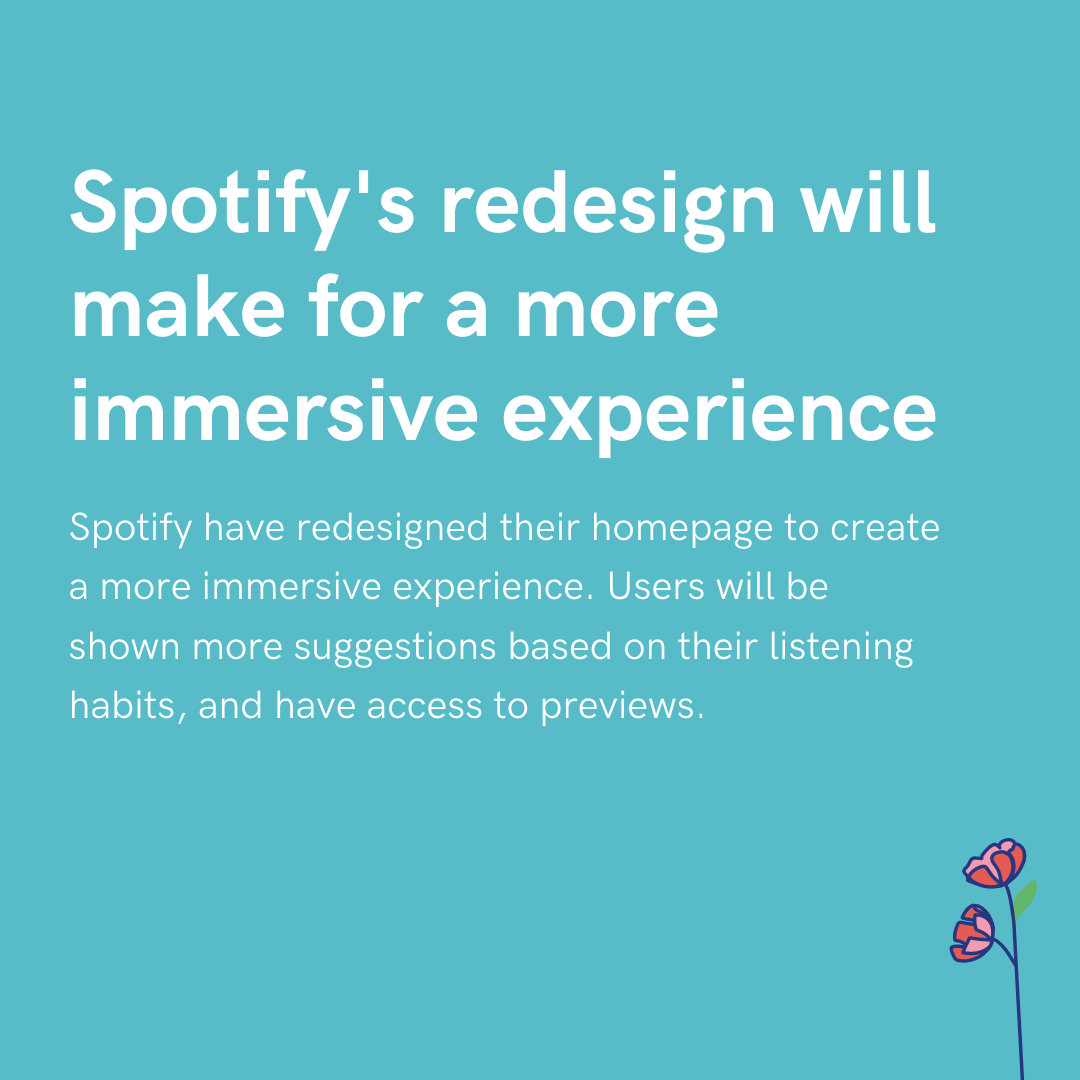 Spotify's redesign will make for a more immersive experience

Spotify have redesigned their homepage to create a more immersive experience. Users will be shown more suggestions based on their listening habits, and have access to previews.